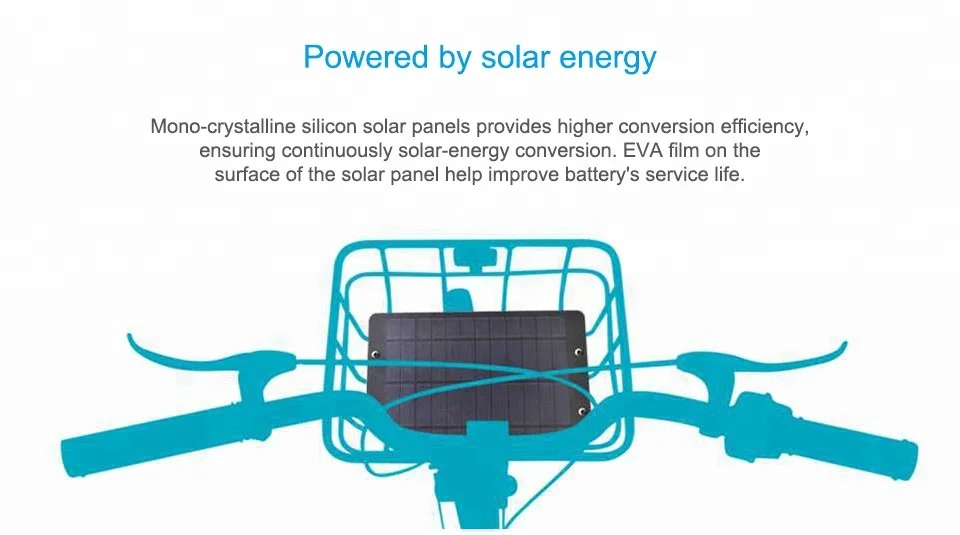 Powered by solar energy

Mono-crystalline silicon solar panels provides higher conversion efficiency, ensuring continuously solar-energy conversion. EVA film on the surface of the solar panel help improve battery's service life.